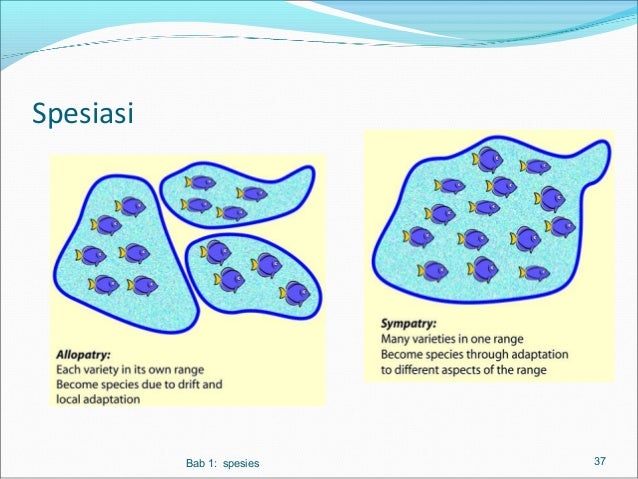 Spesiasi

Allopatry:
Each variety in its own range
Become species due to drift and local adaptation

Sympatry:
Many varieties in one range
Become species through adaptation to different aspects of the range

Bab 1: spesies

37